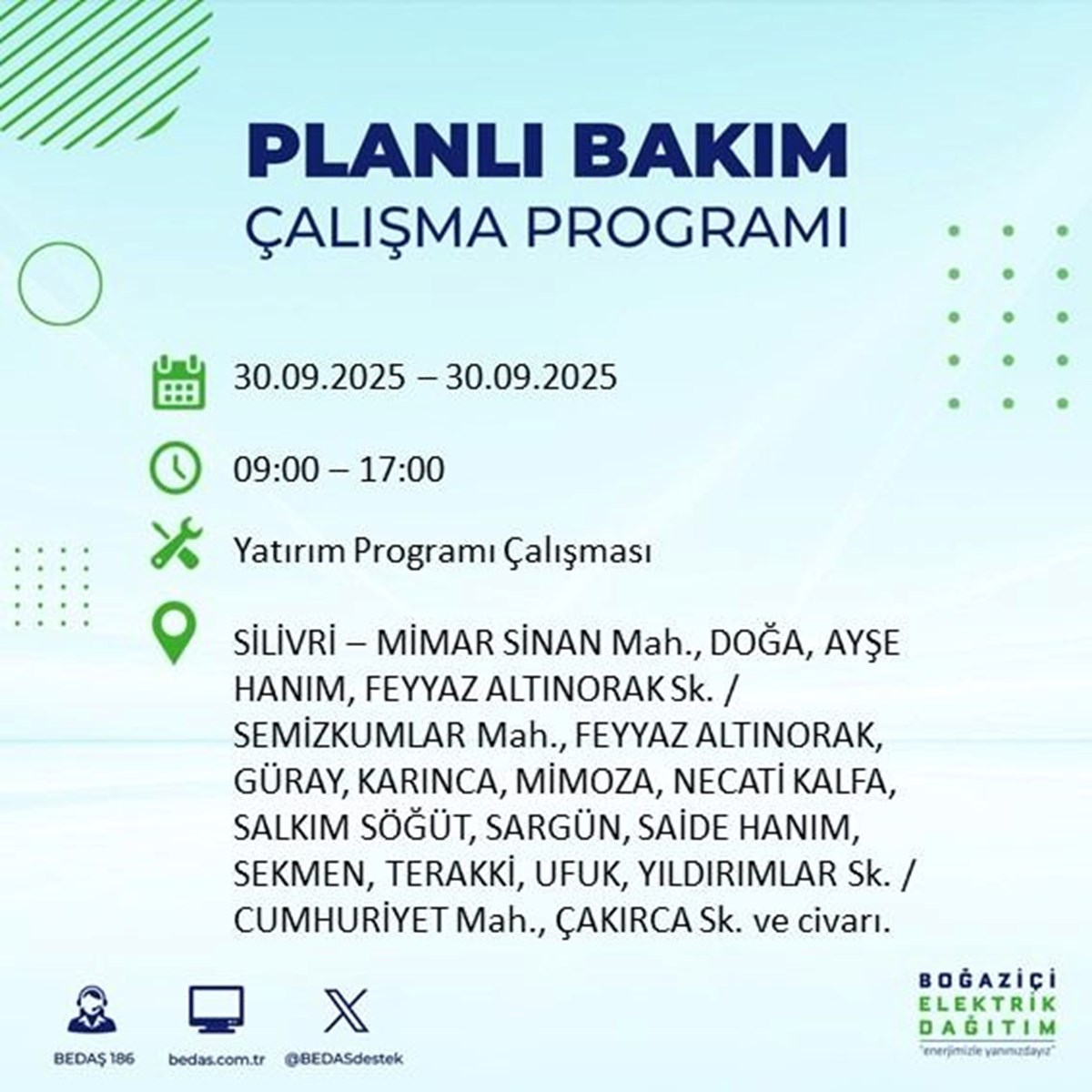 PLANLI BAKIM
ÇALIŞMA PROGRAMI

30.09.2025 – 30.09.2025

09:00 – 17:00

Yatırım Programı Çalışması

SİLİVRİ – MİMAR SİNAN Mah., DOĞA, AYŞE HANIM, FEYYAZ ALTINORAK Sk. / SEMİZKUMLAR Mah., FEYYAZ ALTINORAK, GÜRAY, KARINCA, MİMOZA, NECATİ KALFA, SALKIM SÖĞÜT, SARGÜN, SAİDE HANIM, SEKMEN, TERAKKİ, UFUK, YILDIRIMLAR Sk. / CUMHURİYET Mah., ÇAKIRCA Sk. ve civarı.

BEDAŞ 186
bedas.com.tr
@BEDASdestek

BOĞAZİÇİ
ELEKTRİK
DAĞITIM
"enerjimizle yanınızdayız"